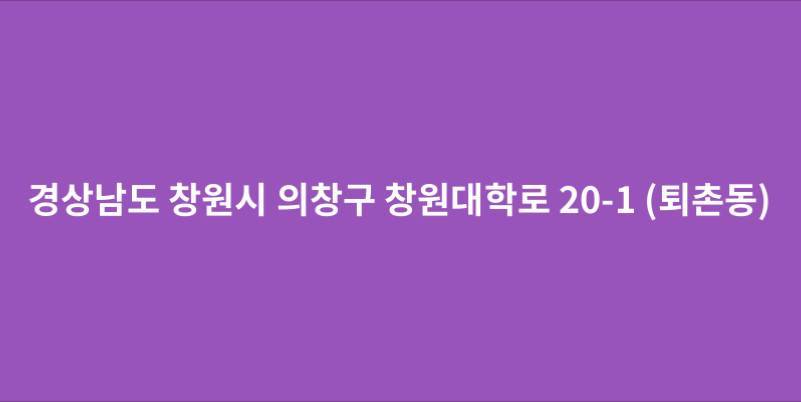 경상남도 창원시 의창구 창원대학로 20-1 (퇴촌동)